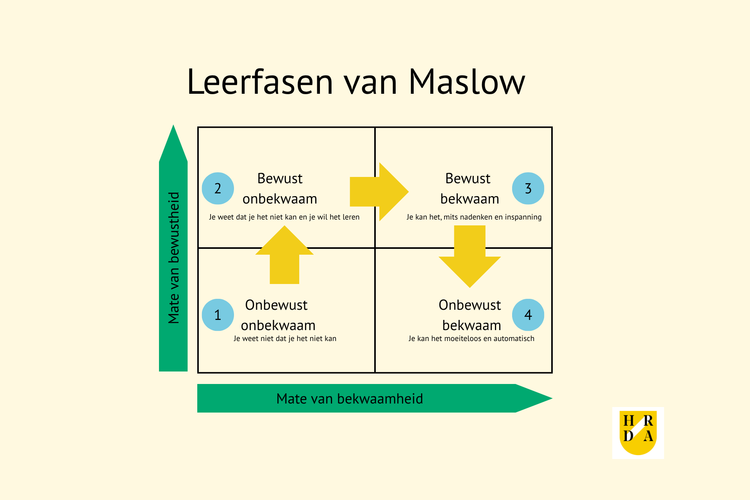 Leerfasen van Maslow

Mate van bewustheid

2 Bewust onbekwaam
Je weet dat je het niet kan en je wil het leren

Bewust bekwaam 3
Je kan het, mits nadenken en inspanning

1 Onbewust onbekwaam
Je weet niet dat je het niet kan

Onbewust bekwaam 4
Je kan het moeiteloos en automatisch

Mate van bekwaamheid

H R
D A